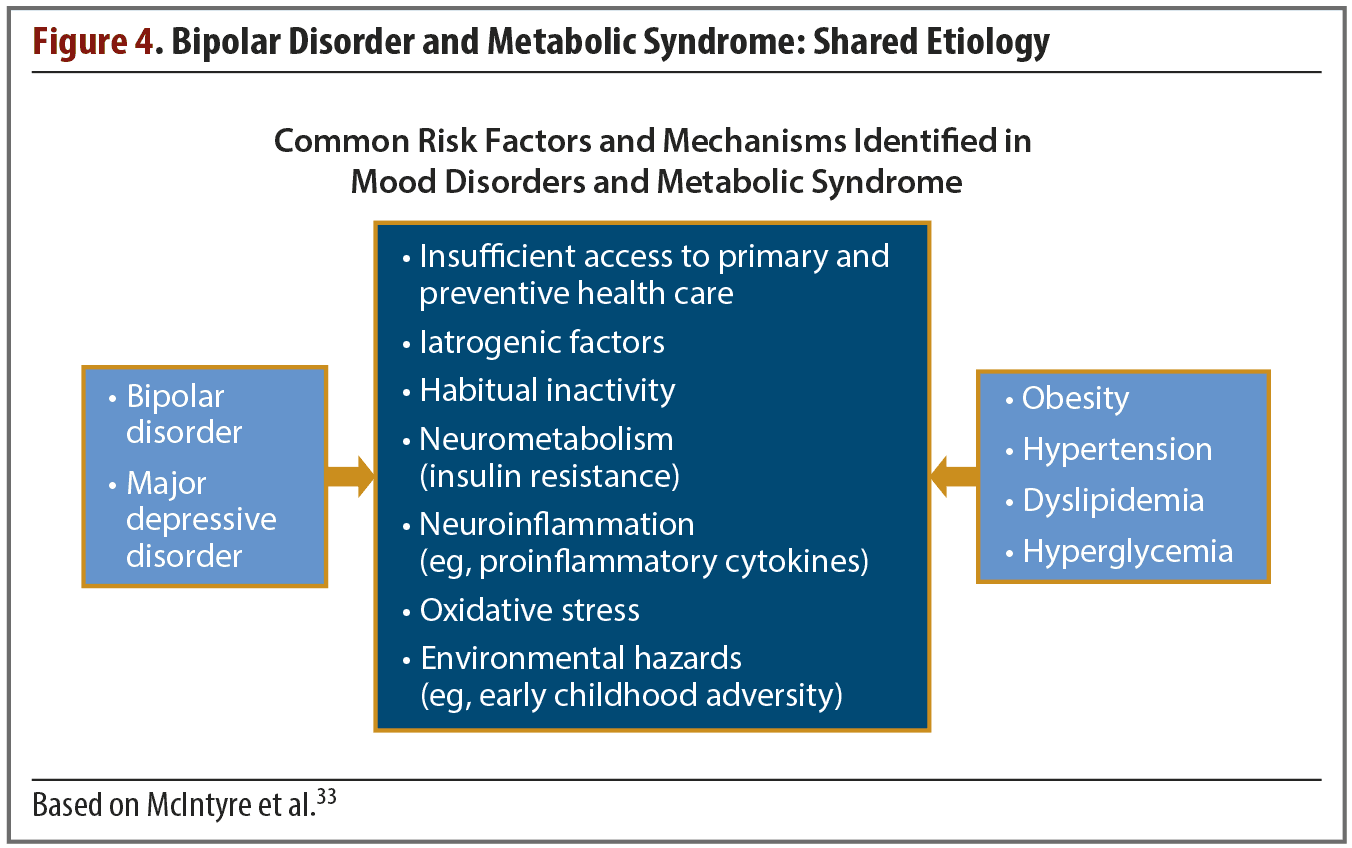 Figure 4. Bipolar Disorder and Metabolic Syndrome: Shared Etiology

Common Risk Factors and Mechanisms Identified in Mood Disorders and Metabolic Syndrome

• Bipolar disorder
• Major depressive disorder

• Insufficient access to primary and preventive health care
• Iatrogenic factors
• Habitual inactivity
• Neurometabolism (insulin resistance)
• Neuroinflammation (eg, proinflammatory cytokines)
• Oxidative stress
• Environmental hazards (eg, early childhood adversity)

• Obesity
• Hypertension
• Dyslipidemia
• Hyperglycemia

Based on McIntyre et al.$^{33}$